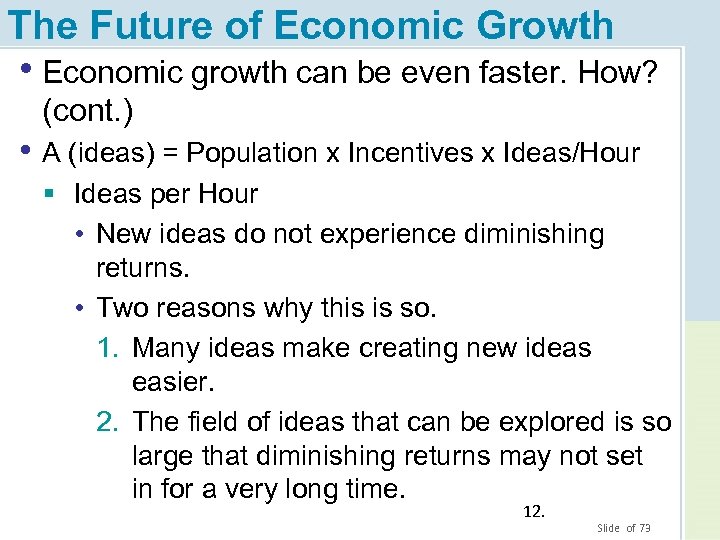 The Future of Economic Growth

• Economic growth can be even faster. How? (cont.)

• A (ideas) = Population x Incentives x Ideas/Hour

▪ Ideas per Hour

• New ideas do not experience diminishing returns.

• Two reasons why this is so.

1. Many ideas make creating new ideas easier.

2. The field of ideas that can be explored is so large that diminishing returns may not set in for a very long time.

12.

Slide of 73